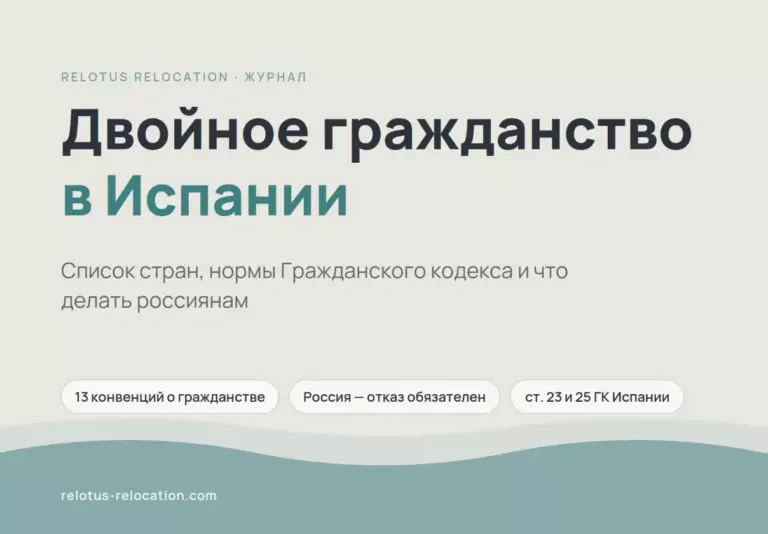 RELOTUS RELOCATION · ЖУРНАЛ

Двойное гражданство в Испании

Список стран, нормы Гражданского кодекса и что делать россиянам

13 конвенций о гражданстве

Россия — отказ обязателен

ст. 23 и 25 ГК Испании

relotus-relocation.com